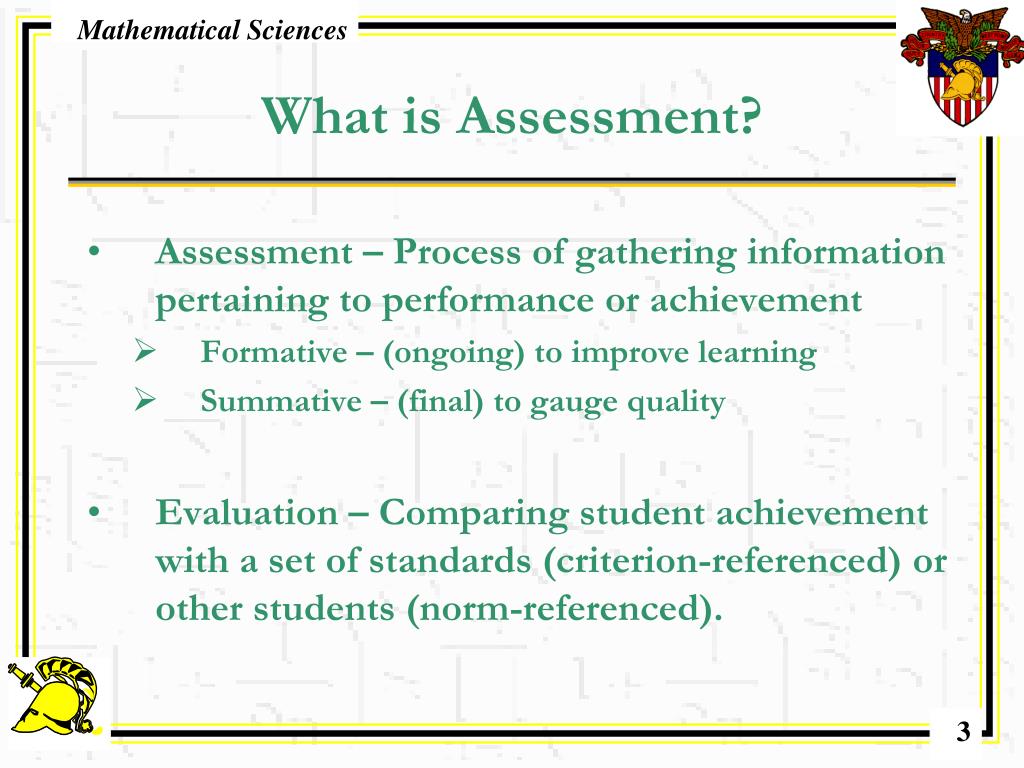 Mathematical Sciences

What is Assessment?

• Assessment – Process of gathering information pertaining to performance or achievement
➢ Formative – (ongoing) to improve learning
➢ Summative – (final) to gauge quality

• Evaluation – Comparing student achievement with a set of standards (criterion-referenced) or other students (norm-referenced).

3